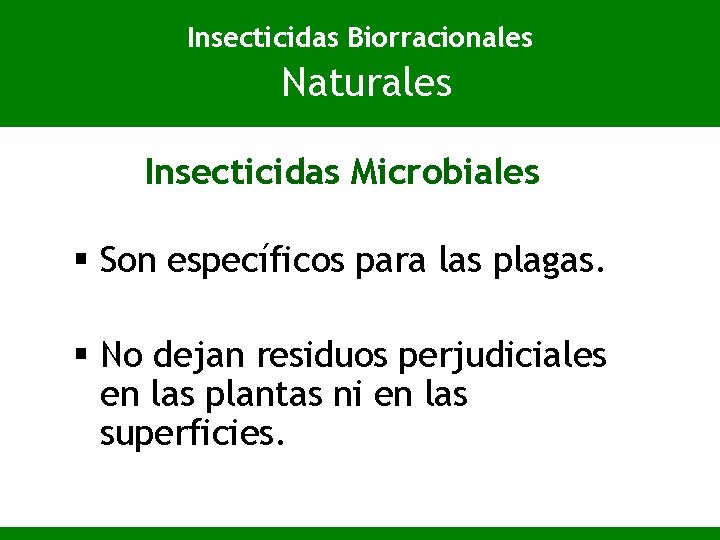 Insecticidas Biorracionales
Naturales

Insecticidas Microbiales

▪ Son específicos para las plagas.

▪ No dejan residuos perjudiciales en las plantas ni en las superficies.